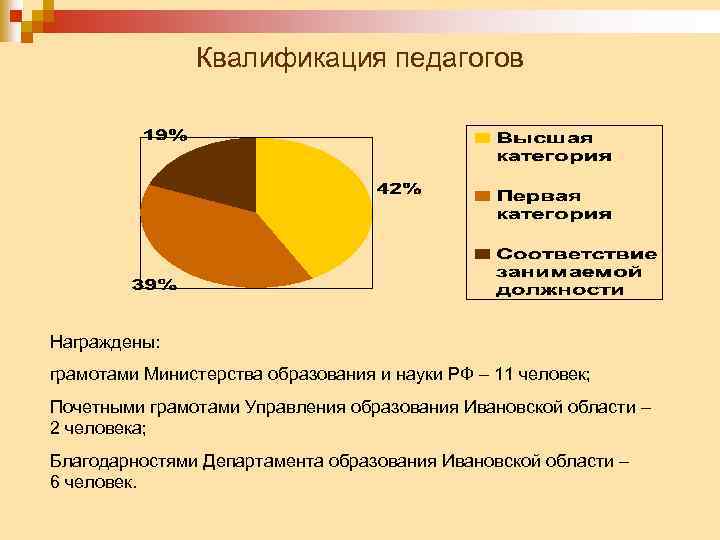 Квалификация педагогов

19%

42%

39%

Высшая категория

Первая категория

Соответствие занимаемой должности

Награждены:

грамотами Министерства образования и науки РФ – 11 человек;

Почетными грамотами Управления образования Ивановской области – 2 человека;

Благодарностями Департамента образования Ивановской области – 6 человек.